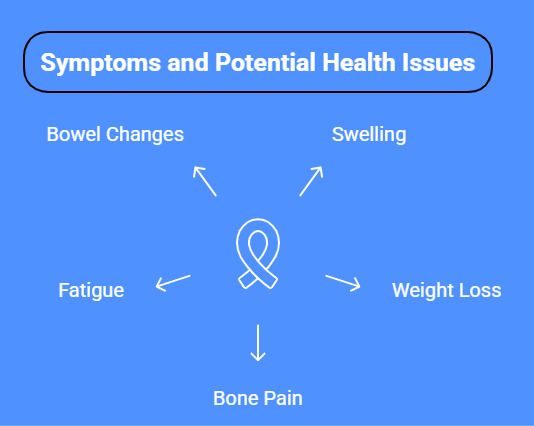 Symptoms and Potential Health Issues

Bowel Changes

Swelling

Fatigue

Weight Loss

Bone Pain